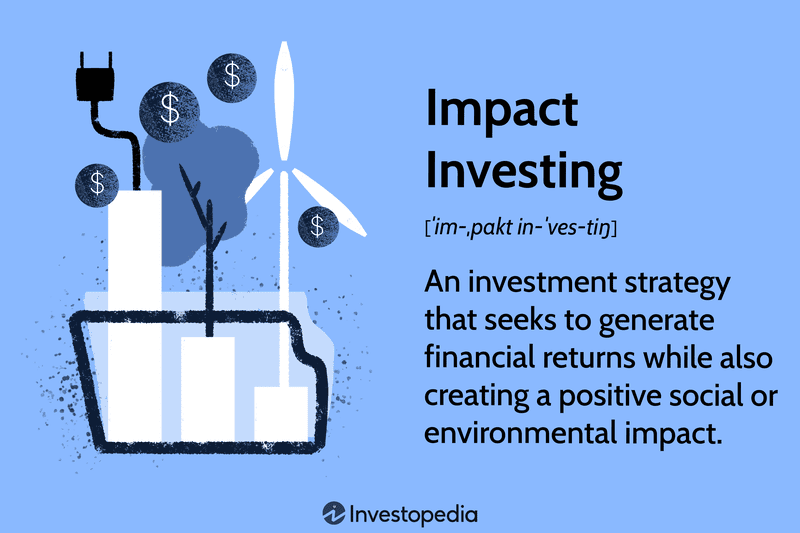 $
$
$
$

Impact Investing

[ˈim-ˌpakt in-ˈves-tiŋ]

An investment strategy that seeks to generate financial returns while also creating a positive social or environmental impact.

Investopedia